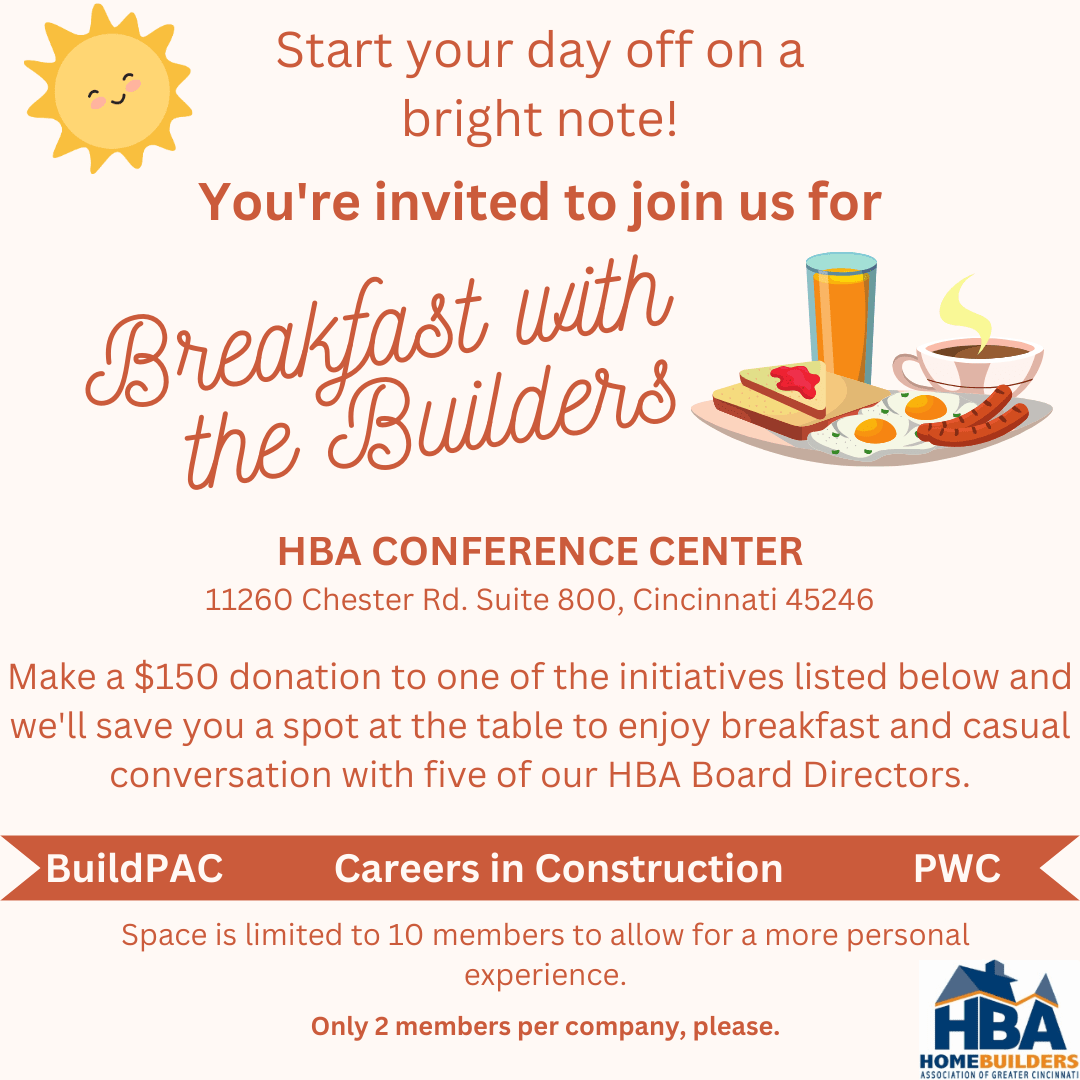 Start your day off on a bright note!

You're invited to join us for

Breakfast with the Builders

HBA CONFERENCE CENTER
11260 Chester Rd. Suite 800, Cincinnati 45246

Make a \$150 donation to one of the initiatives listed below and we'll save you a spot at the table to enjoy breakfast and casual conversation with five of our HBA Board Directors.

BuildPAC Careers in Construction PWC

Space is limited to 10 members to allow for a more personal experience.

Only 2 members per company, please.

HBA
HOMEBUILDERS
ASSOCIATION OF GREATER CINCINNATI